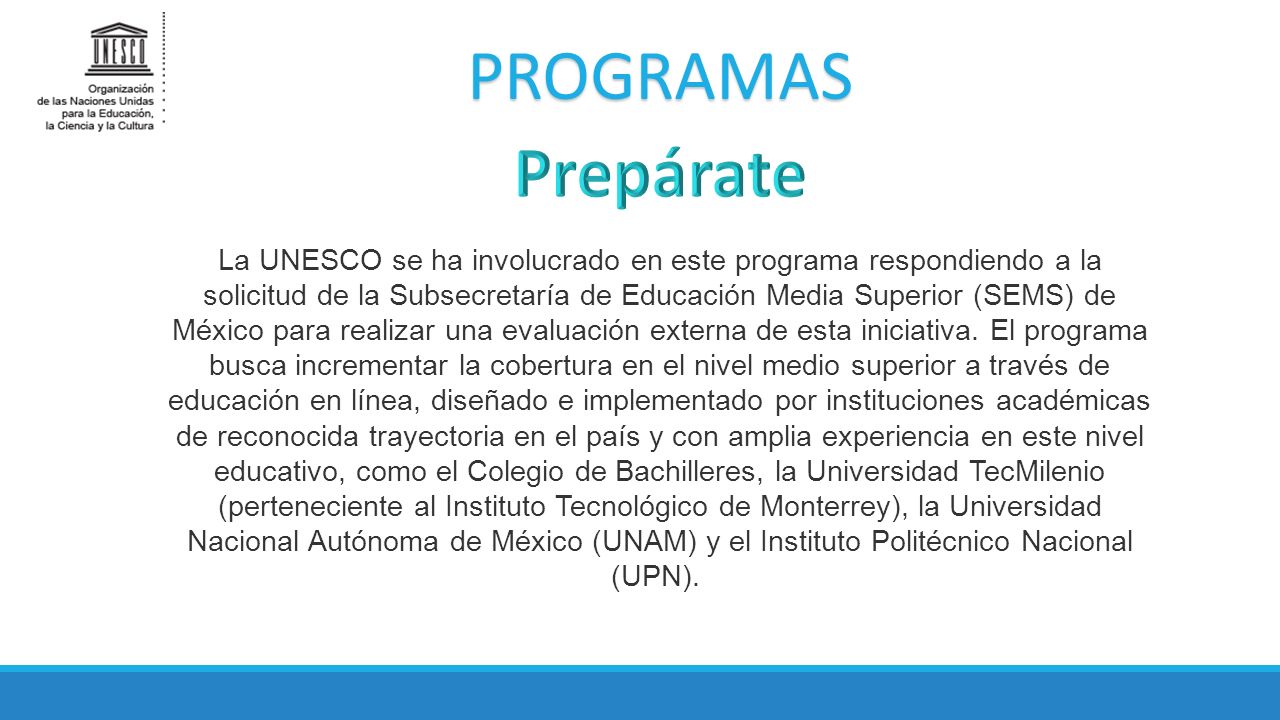 UNESCO

Organización
de las Naciones Unidas
para la Educación,
la Ciencia y la Cultura

PROGRAMAS

Prepárate

La UNESCO se ha involucrado en este programa respondiendo a la solicitud de la Subsecretaría de Educación Media Superior (SEMS) de México para realizar una evaluación externa de esta iniciativa. El programa busca incrementar la cobertura en el nivel medio superior a través de educación en línea, diseñado e implementado por instituciones académicas de reconocida trayectoria en el país y con amplia experiencia en este nivel educativo, como el Colegio de Bachilleres, la Universidad TecMilenio (perteneciente al Instituto Tecnológico de Monterrey), la Universidad Nacional Autónoma de México (UNAM) y el Instituto Politécnico Nacional (UPN).